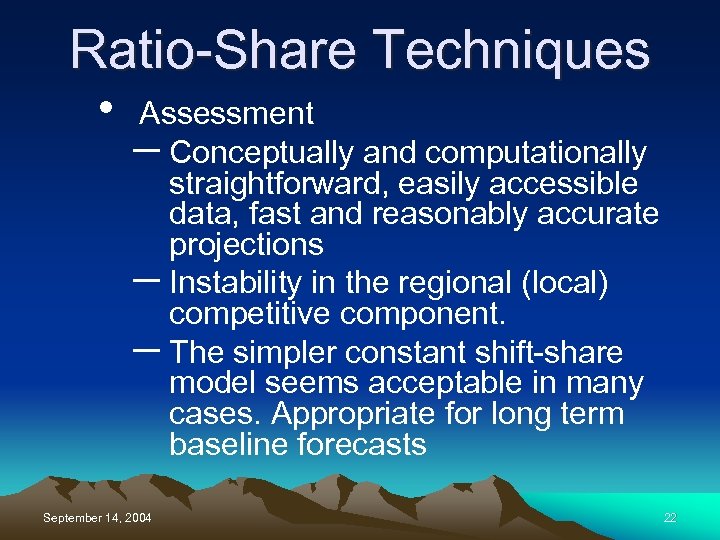 Ratio-Share Techniques

• Assessment

– Conceptually and computationally straightforward, easily accessible data, fast and reasonably accurate projections

– Instability in the regional (local) competitive component.

– The simpler constant shift-share model seems acceptable in many cases. Appropriate for long term baseline forecasts

September 14, 2004

22